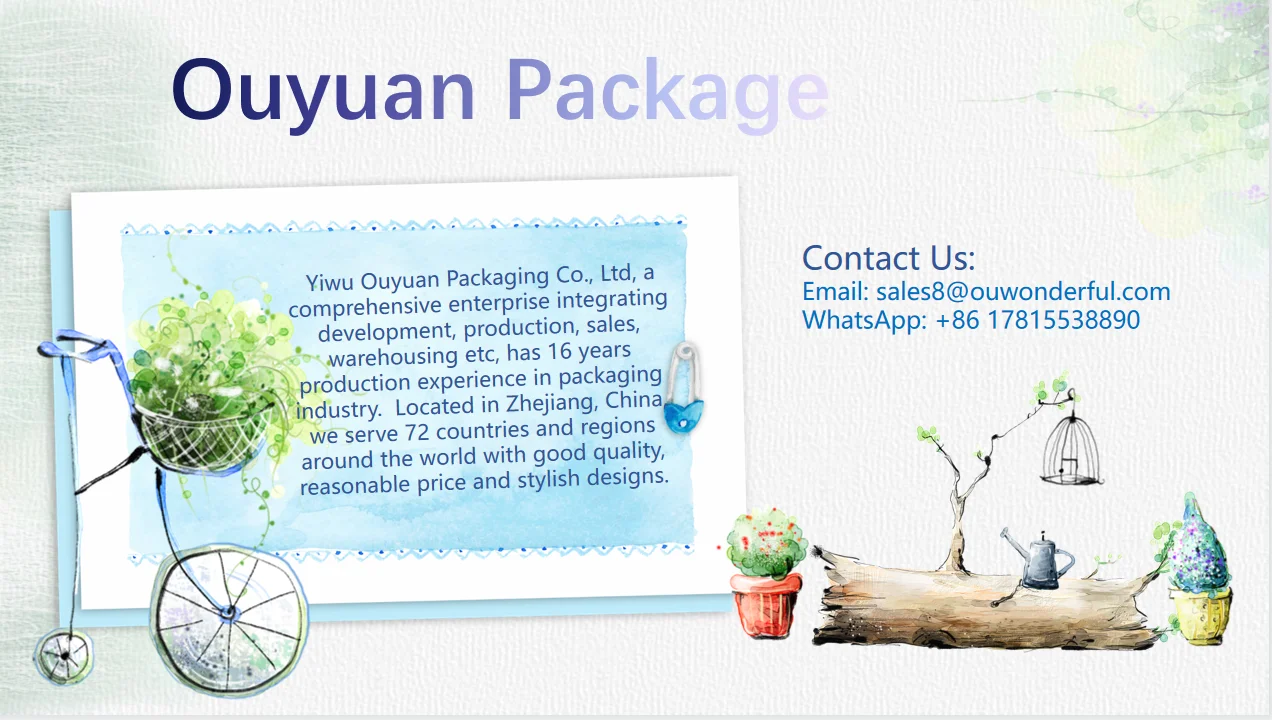 Ouyuan Package

Yiwu Ouyuan Packaging Co., Ltd, a comprehensive enterprise integrating development, production, sales, warehousing etc, has 16 years production experience in packaging industry. Located in Zhejiang, China we serve 72 countries and regions around the world with good quality, reasonable price and stylish designs.

Contact Us:
Email: sales8@ouwonderful.com
WhatsApp: +86 17815538890